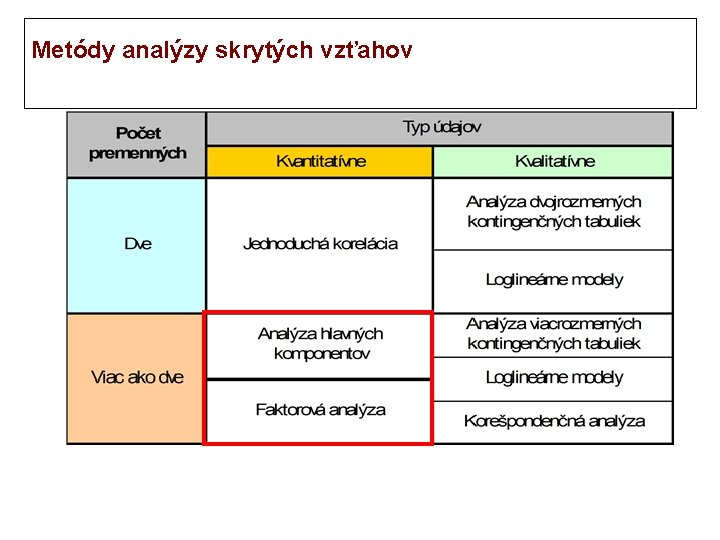 Metódy analýzy skrytých vzťahov

| Počet premenných | Typ údajov | |
|---|---|---|
| | Kvantitatívne | Kvalitatívne |
| Dve | Jednoduchá korelácia | Analýza dvojrozmerných kontingenčných tabuliek |
| | | Loglineárne modely |
| Viac ako dve | Analýza hlavných komponentov | Analýza viacrozmerných kontingenčných tabuliek |
| | | Loglineárne modely |
| | Faktorová analýza | Korešpondenčná analýza |